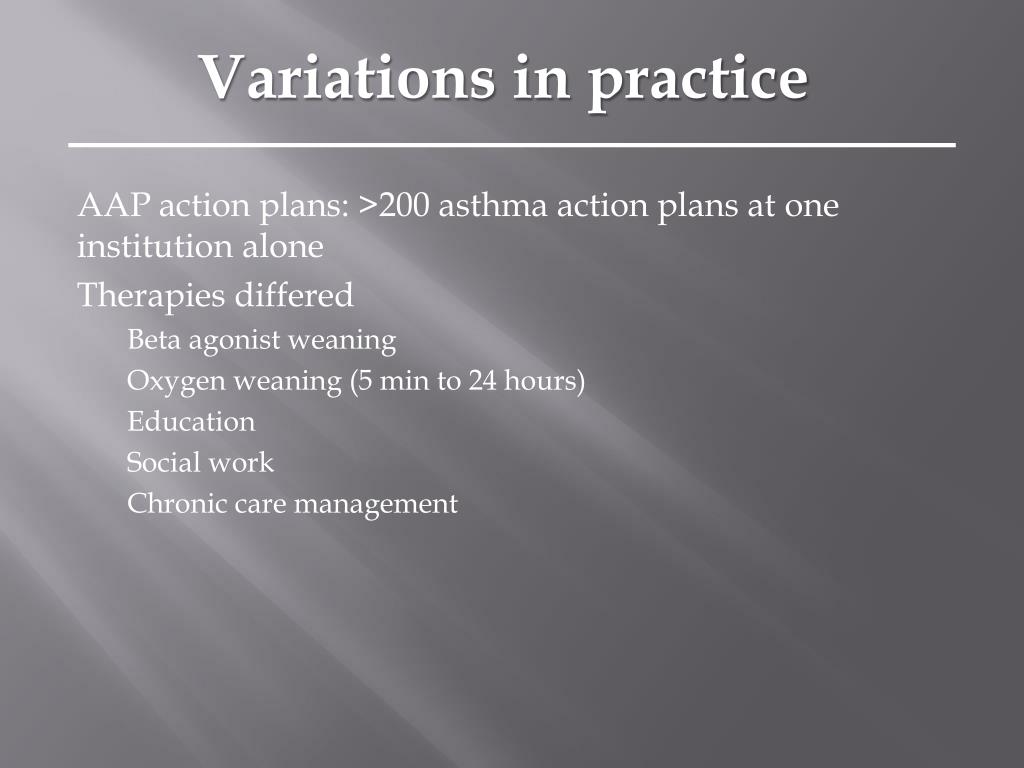 Variations in practice

AAP action plans: >200 asthma action plans at one institution alone

Therapies differed

Beta agonist weaning

Oxygen weaning (5 min to 24 hours)

Education

Social work

Chronic care management